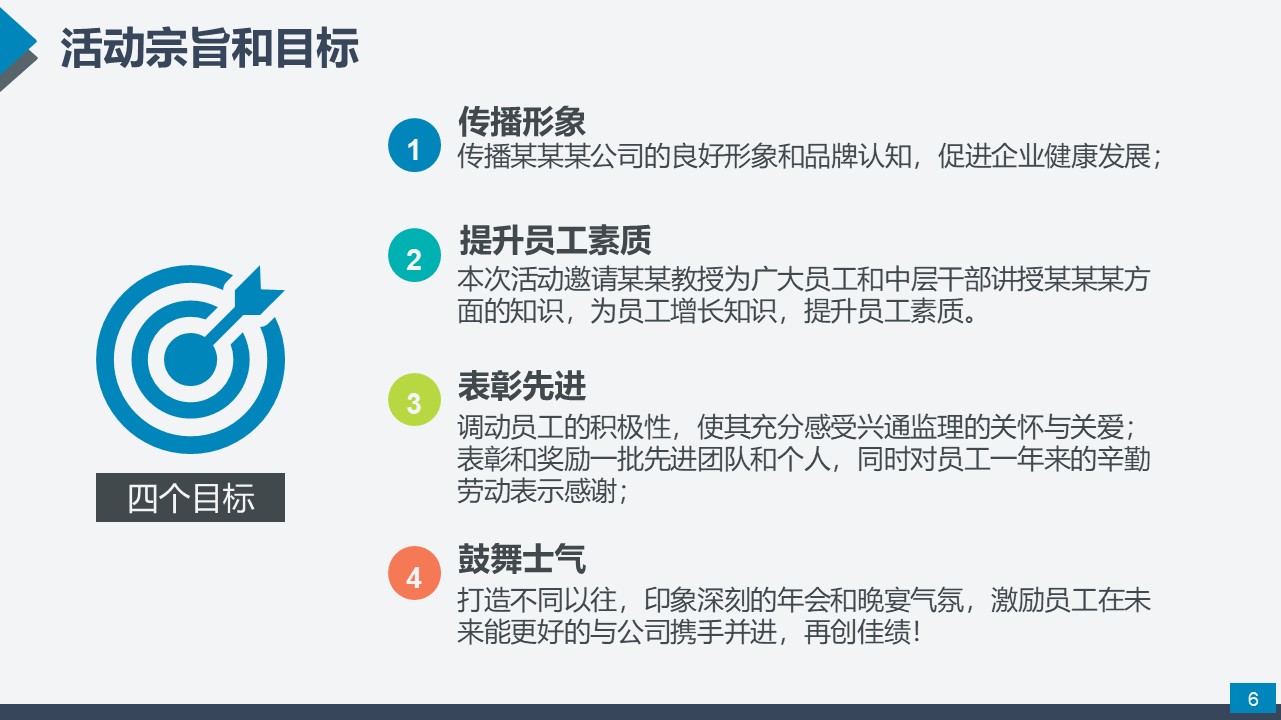 活动宗旨和目标

四个目标

1
传播形象
传播某某某公司的良好形象和品牌认知，促进企业健康发展；

2
提升员工素质
本次活动邀请某某教授为广大员工和中层干部讲授某某某方面的知识，为员工增长知识，提升员工素质。

3
表彰先进
调动员工的积极性，使其充分感受兴通监理的关怀与关爱；表彰和奖励一批先进团队和个人，同时对员工一年来的辛勤劳动表示感谢；

4
鼓舞士气
打造不同以往，印象深刻的年会和晚宴气氛，激励员工在未来能更好的与公司携手并进，再创佳绩！

6